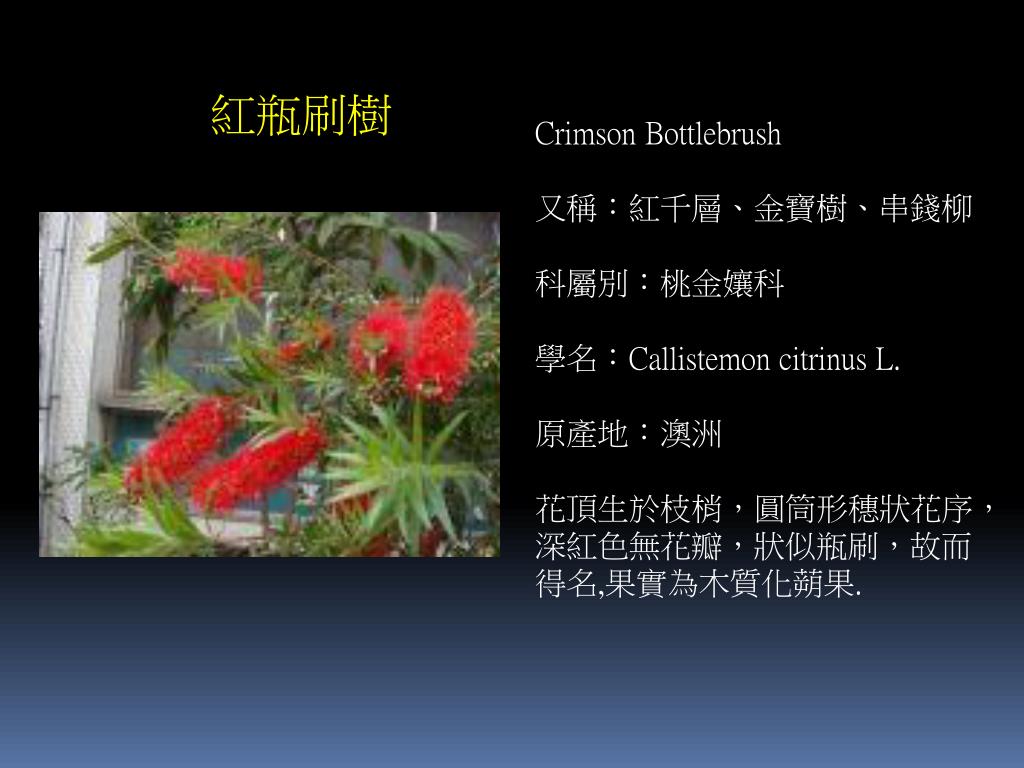 紅瓶刷樹

Crimson Bottlebrush

又稱：紅千層、金寶樹、串錢柳

科屬別：桃金孃科

學名：Callistemon citrinus L.

原產地：澳洲

花頂生於枝梢，圓筒形穗狀花序，深紅色無花瓣，狀似瓶刷，故而得名,果實為木質化蒴果.